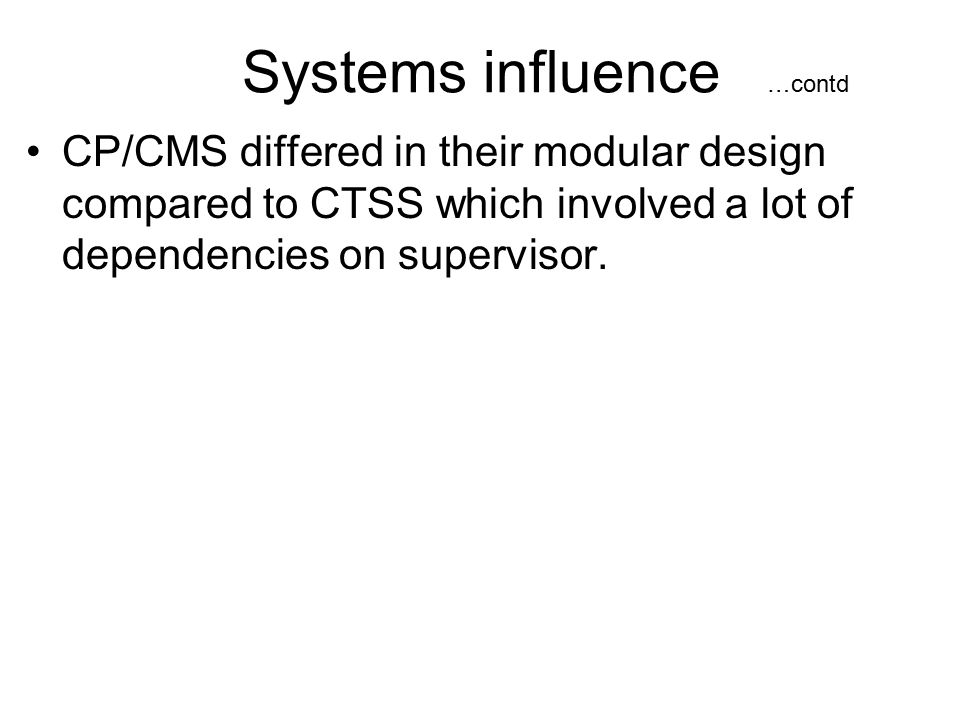 Systems influence …contd

• CP/CMS differed in their modular design compared to CTSS which involved a lot of dependencies on supervisor.